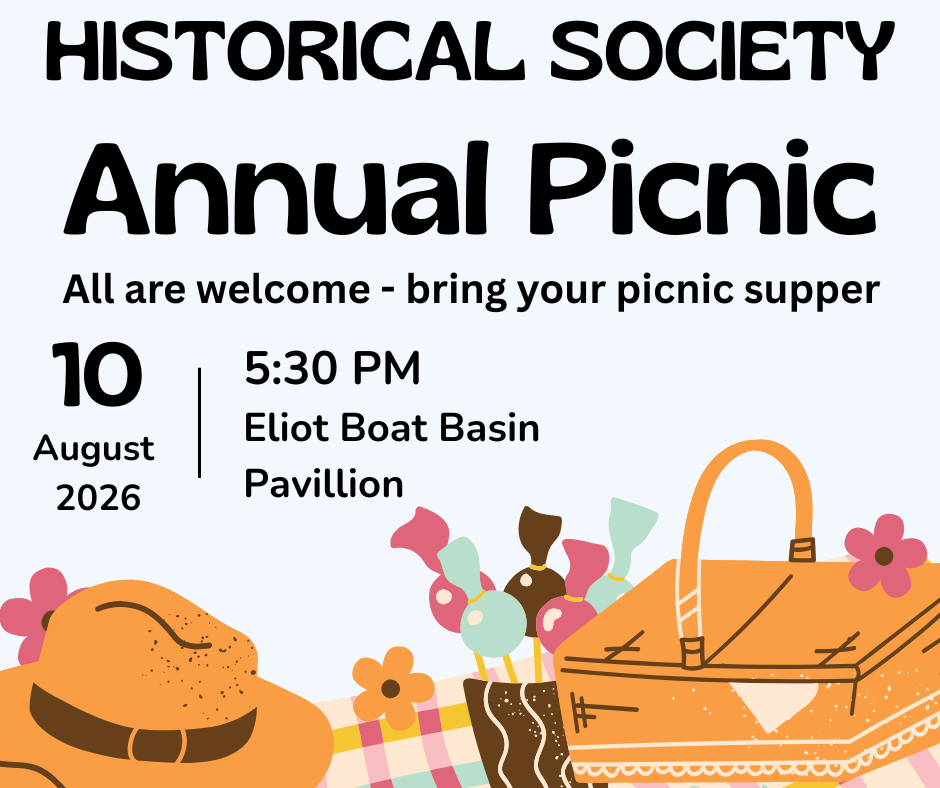 HISTORICAL SOCIETY

Annual Picnic

All are welcome - bring your picnic supper

10
August
2026

5:30 PM
Eliot Boat Basin
Pavillion